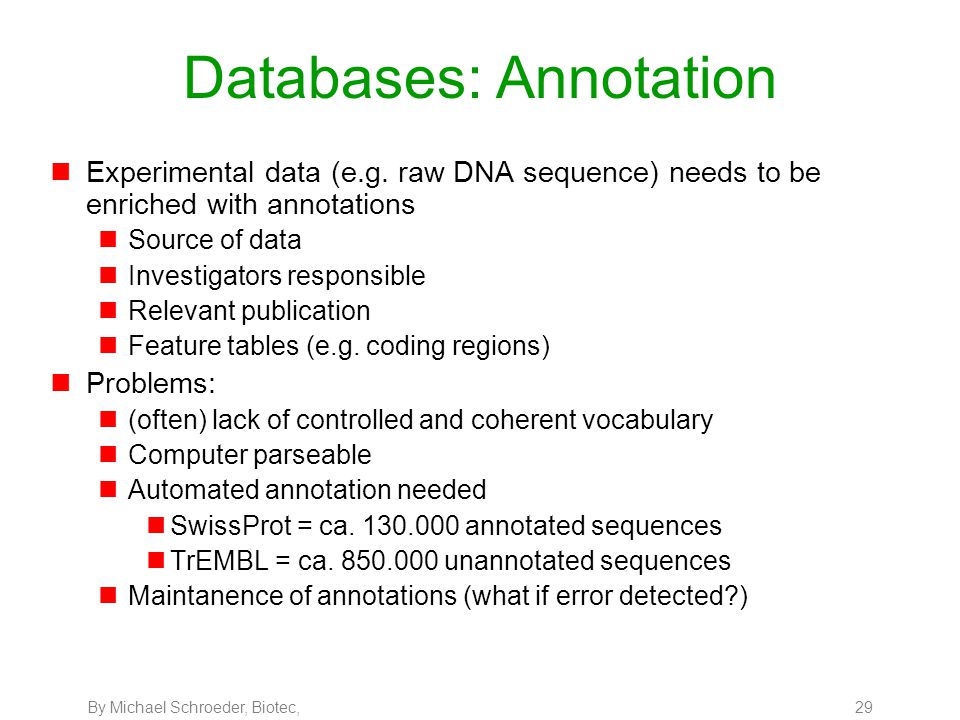 Databases: Annotation

Experimental data (e.g. raw DNA sequence) needs to be enriched with annotations

Source of data

Investigators responsible

Relevant publication

Feature tables (e.g. coding regions)

Problems:

(often) lack of controlled and coherent vocabulary

Computer parseable

Automated annotation needed

SwissProt = ca. 130.000 annotated sequences

TrEMBL = ca. 850.000 unannotated sequences

Maintanence of annotations (what if error detected?)

By Michael Schroeder, Biotec,

29